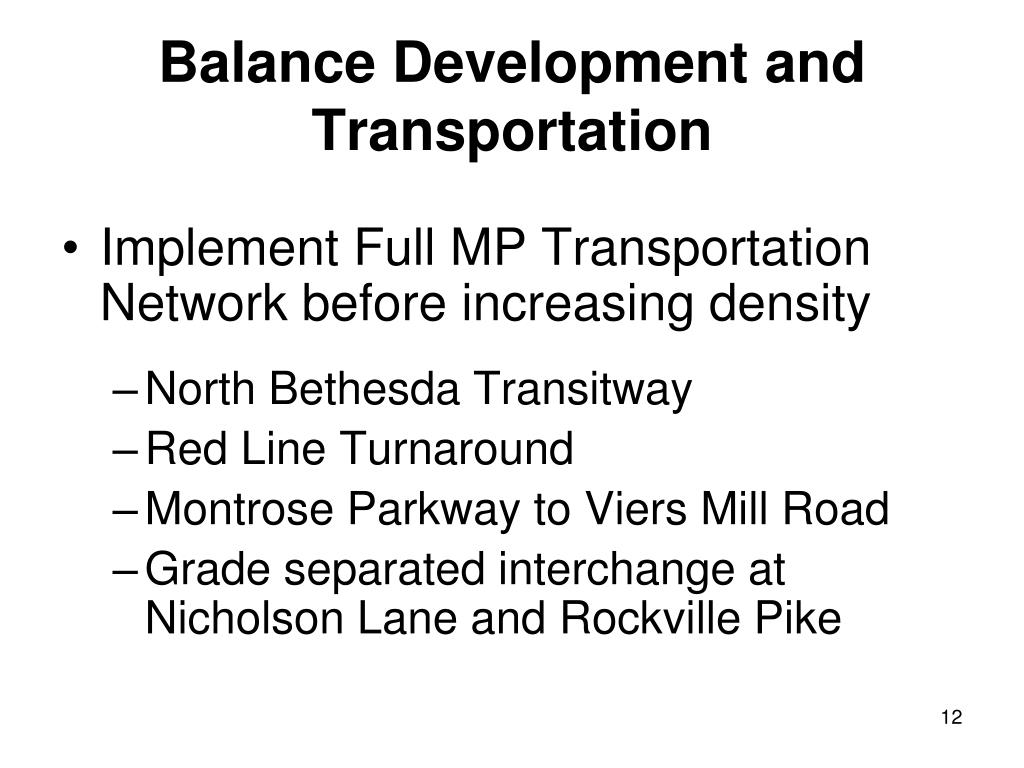 Balance Development and Transportation

• Implement Full MP Transportation Network before increasing density

– North Bethesda Transitway
– Red Line Turnaround
– Montrose Parkway to Viers Mill Road
– Grade separated interchange at Nicholson Lane and Rockville Pike

12